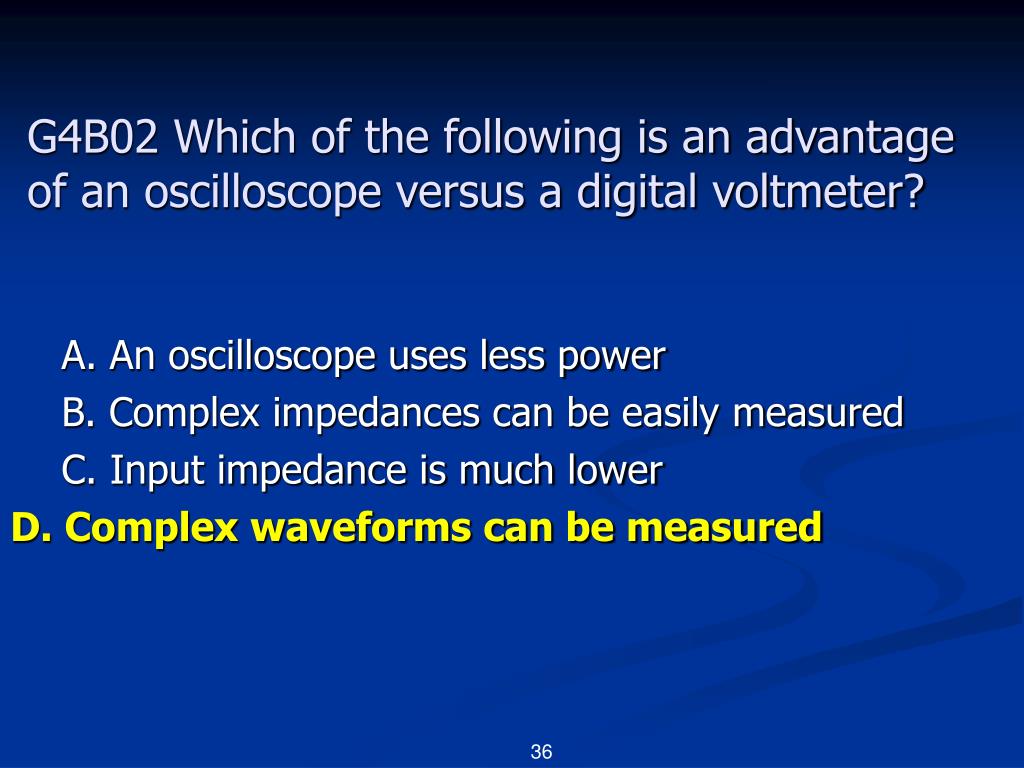 G4B02 Which of the following is an advantage of an oscilloscope versus a digital voltmeter?

A. An oscilloscope uses less power
B. Complex impedances can be easily measured
C. Input impedance is much lower
D. Complex waveforms can be measured

36